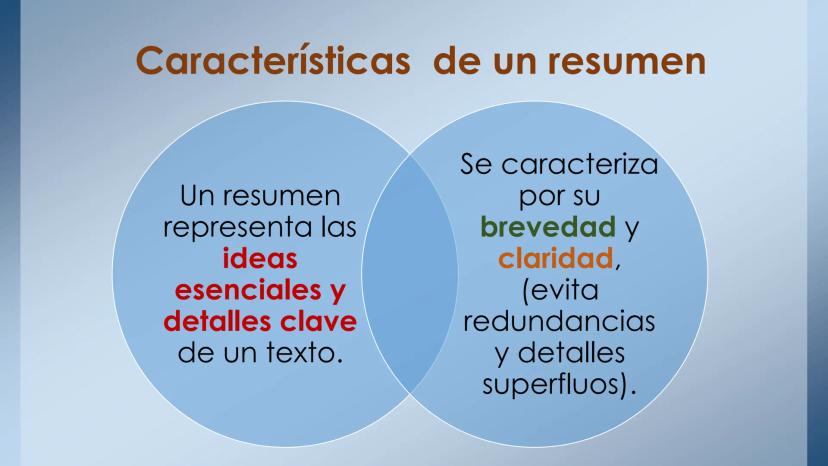 Características de un resumen

Un resumen representa las ideas esenciales y detalles clave de un texto.

Se caracteriza por su brevedad y claridad, (evita redundancias y detalles superfluos).